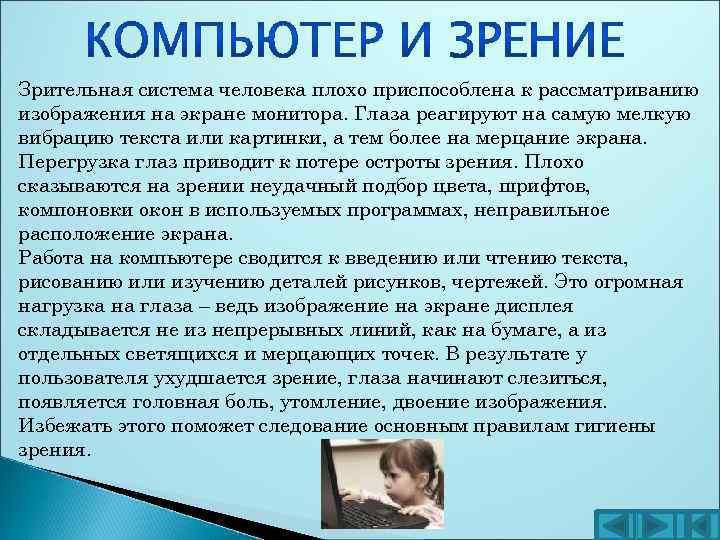 КОМПЬЮТЕР И ЗРЕНИЕ

Зрительная система человека плохо приспособлена к рассматриванию изображения на экране монитора. Глаза реагируют на самую мелкую вибрацию текста или картинки, а тем более на мерцание экрана. Перегрузка глаз приводит к потере остроты зрения. Плохо сказываются на зрении неудачный подбор цвета, шрифтов, компоновки окон в используемых программах, неправильное расположение экрана.
Работа на компьютере сводится к введению или чтению текста, рисованию или изучению деталей рисунков, чертежей. Это огромная нагрузка на глаза – ведь изображение на экране дисплея складывается не из непрерывных линий, как на бумаге, а из отдельных светящихся и мерцающих точек. В результате у пользователя ухудшается зрение, глаза начинают слезиться, появляется головная боль, утомление, двоение изображения. Избежать этого поможет следование основным правилам гигиены зрения.